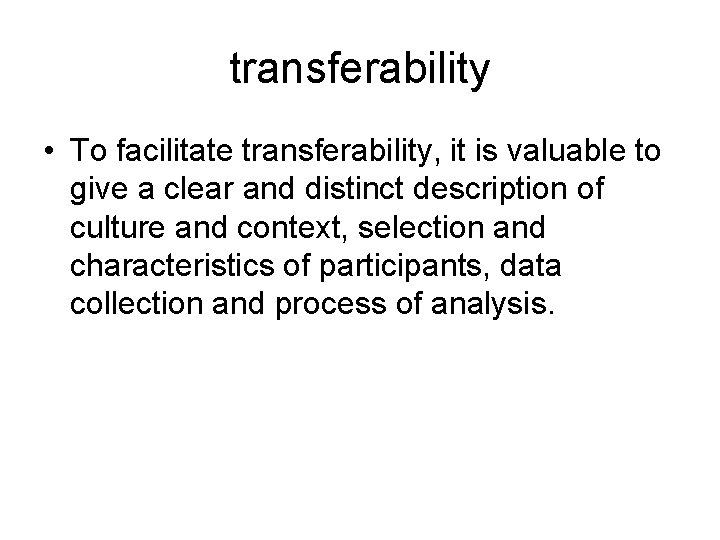 transferability

• To facilitate transferability, it is valuable to give a clear and distinct description of culture and context, selection and characteristics of participants, data collection and process of analysis.